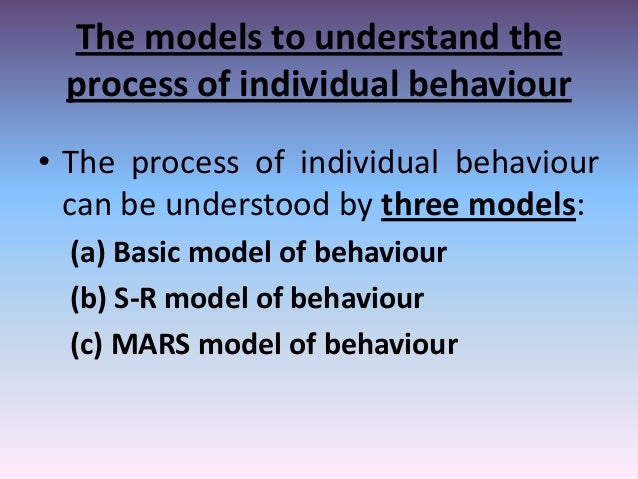 The models to understand the process of individual behaviour

• The process of individual behaviour can be understood by three models:

(a) Basic model of behaviour

(b) S-R model of behaviour

(c) MARS model of behaviour